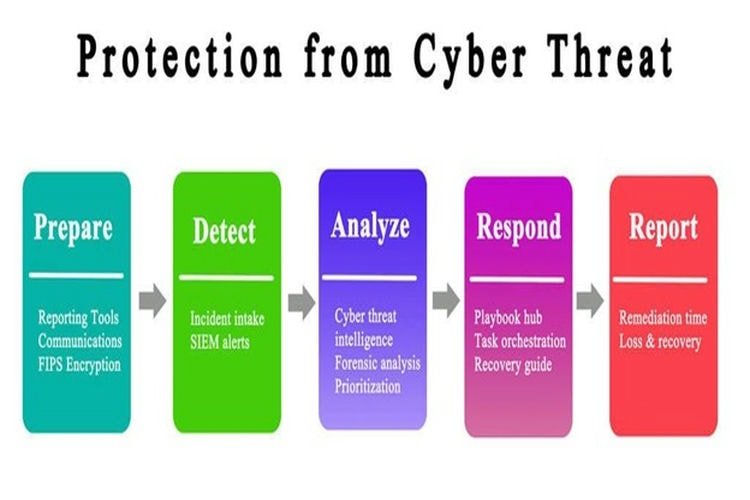 Protection from Cyber Threat

Prepare

Reporting Tools
Communications
FIPS Encryption

Detect

Incident intake
SIEM alerts

Analyze

Cyber threat intelligence
Forensic analysis
Prioritization

Respond

Playbook hub
Task orchestration
Recovery guide

Report

Remediation time
Loss & recovery